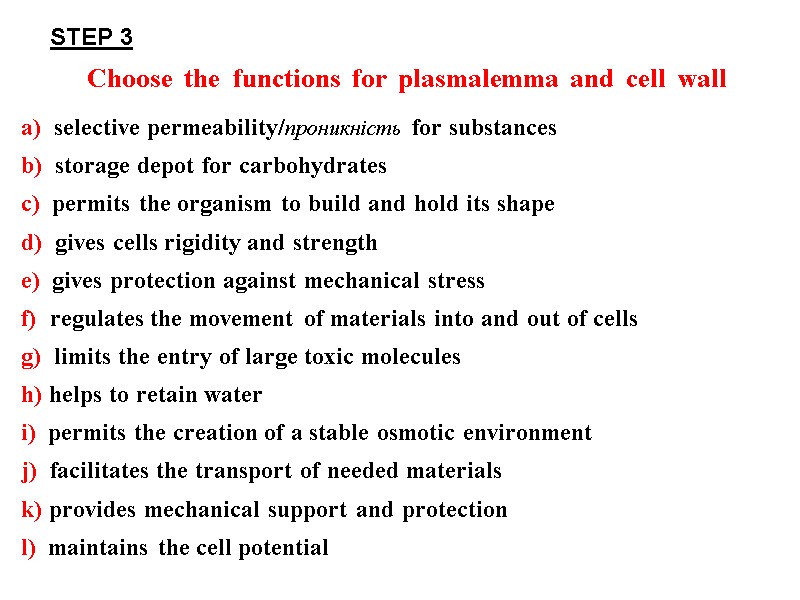 STEP 3

Choose the functions for plasmalemma and cell wall

a) selective permeability/проникність for substances
b) storage depot for carbohydrates
c) permits the organism to build and hold its shape
d) gives cells rigidity and strength
e) gives protection against mechanical stress
f) regulates the movement of materials into and out of cells
g) limits the entry of large toxic molecules
h) helps to retain water
i) permits the creation of a stable osmotic environment
j) facilitates the transport of needed materials
k) provides mechanical support and protection
l) maintains the cell potential